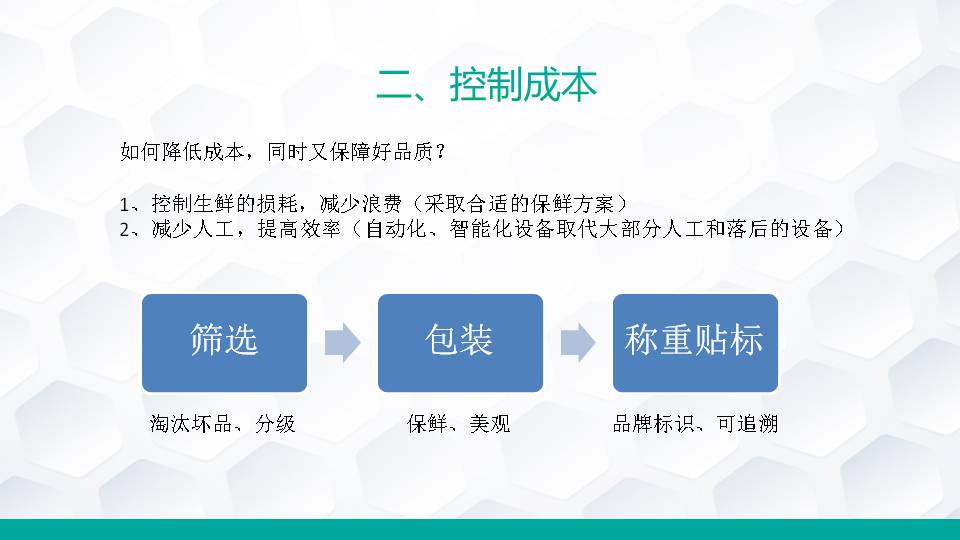 二、控制成本

如何降低成本，同时又保障好品质？

1、控制生鲜的损耗，减少浪费（采取合适的保鲜方案）
2、减少人工，提高效率（自动化、智能化设备取代大部分人工和落后的设备）

筛选

包装

称重贴标

淘汰坏品、分级

保鲜、美观

品牌标识、可追溯